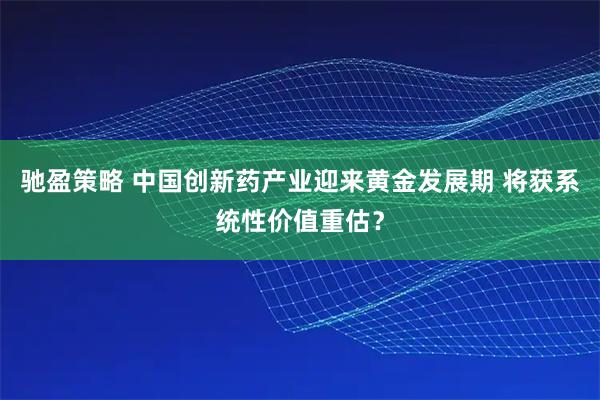 驰盈策略 中国创新药产业迎来黄金发展期 将获系统性价值重估？